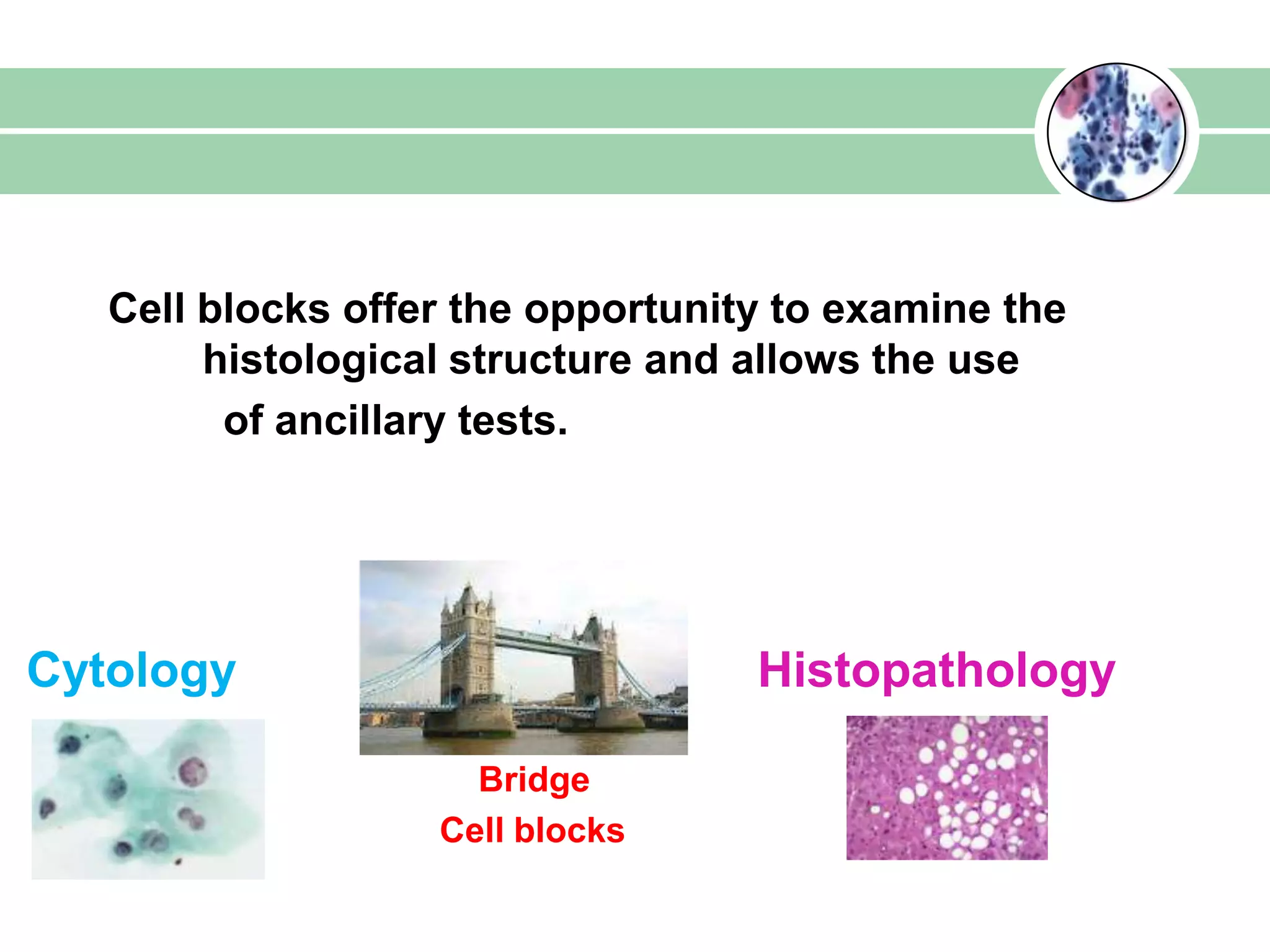 Cell blocks offer the opportunity to examine the histological structure and allows the use of ancillary tests.

Cytology

Bridge
Cell blocks

Histopathology